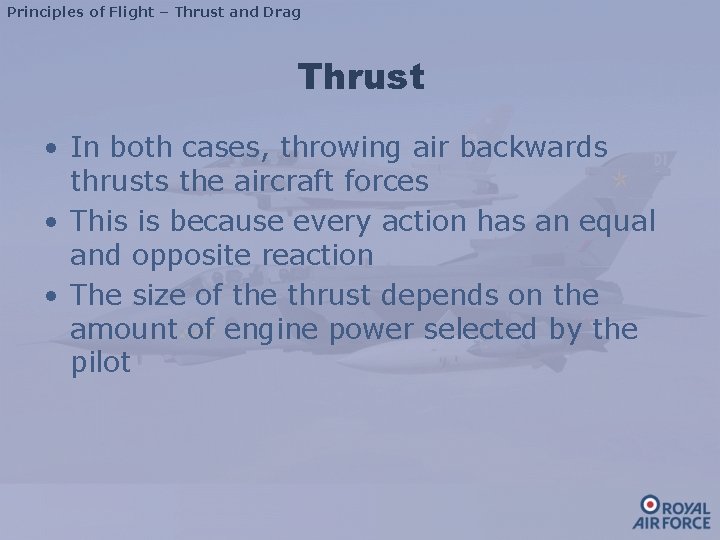 Principles of Flight – Thrust and Drag

Thrust

• In both cases, throwing air backwards thrusts the aircraft forces
• This is because every action has an equal and opposite reaction
• The size of the thrust depends on the amount of engine power selected by the pilot

ROYAL AIR FORCE